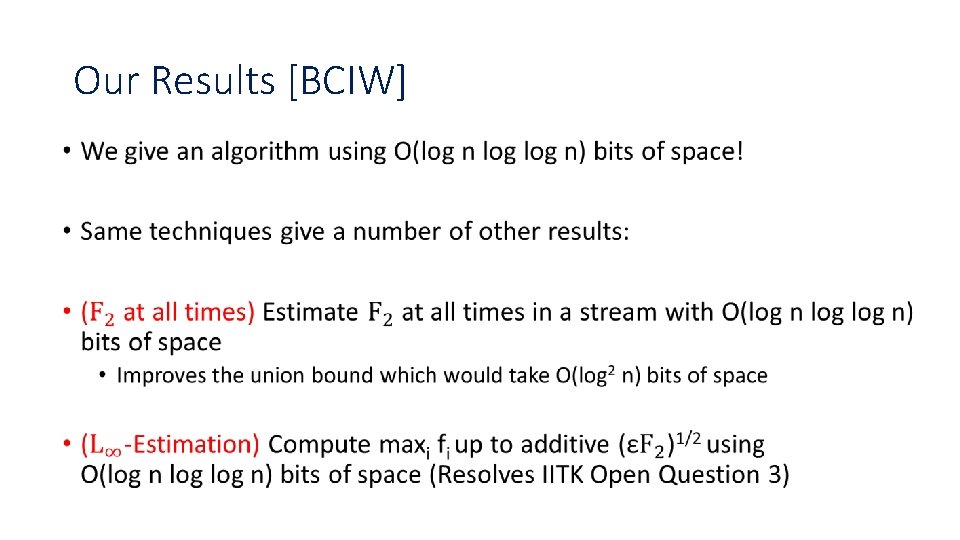 Our Results [BCIW]

• We give an algorithm using O(log n log log n) bits of space!

• Same techniques give a number of other results:

• ($F_2$ at all times) Estimate $F_2$ at all times in a stream with O(log n log log n) bits of space

• Improves the union bound which would take O($\log^2$ n) bits of space

• ($L_\infty$-Estimation) Compute $\max_i f_i$ up to additive $(\varepsilon F_2)^{1/2}$ using O(log n log log n) bits of space (Resolves IITK Open Question 3)